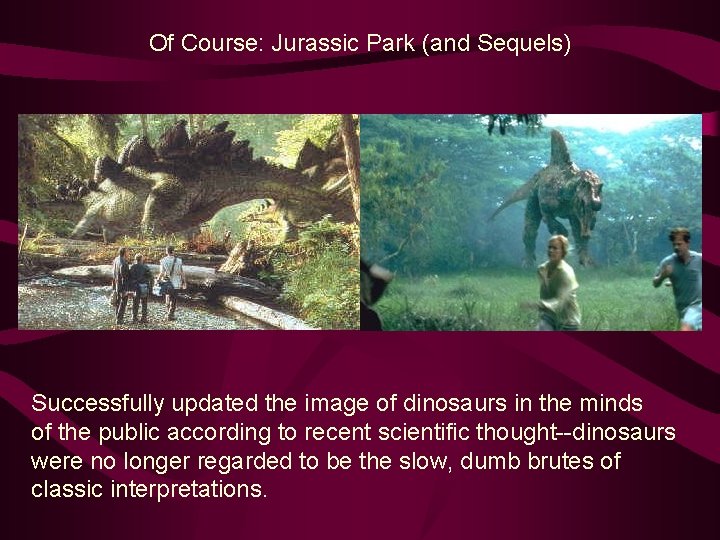 Of Course: Jurassic Park (and Sequels)

Successfully updated the image of dinosaurs in the minds of the public according to recent scientific thought--dinosaurs were no longer regarded to be the slow, dumb brutes of classic interpretations.